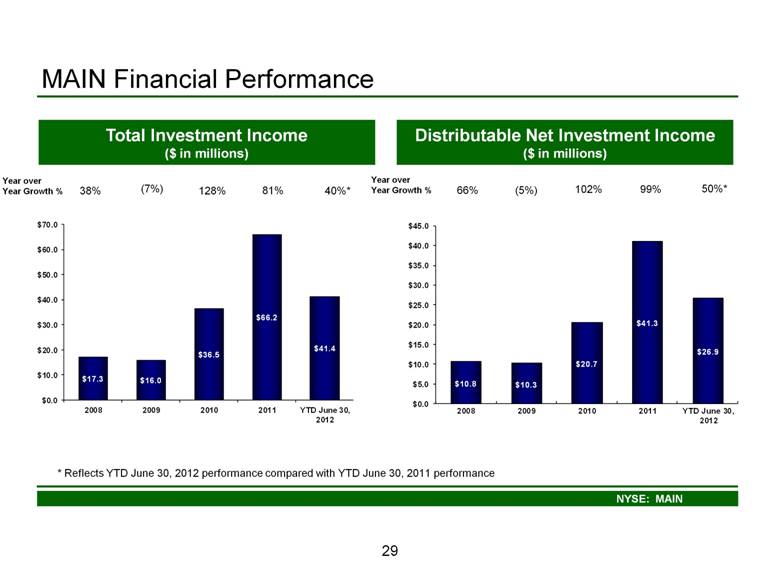 MAIN Financial Performance

Total Investment Income
($ in millions)

Year over Year Growth % 38% (7%) 128% 81% 40%*

$70.0
$60.0
$50.0
$40.0
$30.0
$20.0
$10.0
$0.0

$17.3 $16.0 $36.5 $66.2 $41.4

2008 2009 2010 2011 YTD June 30, 2012

Distributable Net Investment Income
($ in millions)

Year over Year Growth % 66% (5%) 102% 99% 50%*

$45.0
$40.0
$35.0
$30.0
$25.0
$20.0
$15.0
$10.0
$5.0
$0.0

$10.8 $10.3 $20.7 $41.3 $26.9

2008 2009 2010 2011 YTD June 30, 2012

* Reflects YTD June 30, 2012 performance compared with YTD June 30, 2011 performance

NYSE: MAIN

29